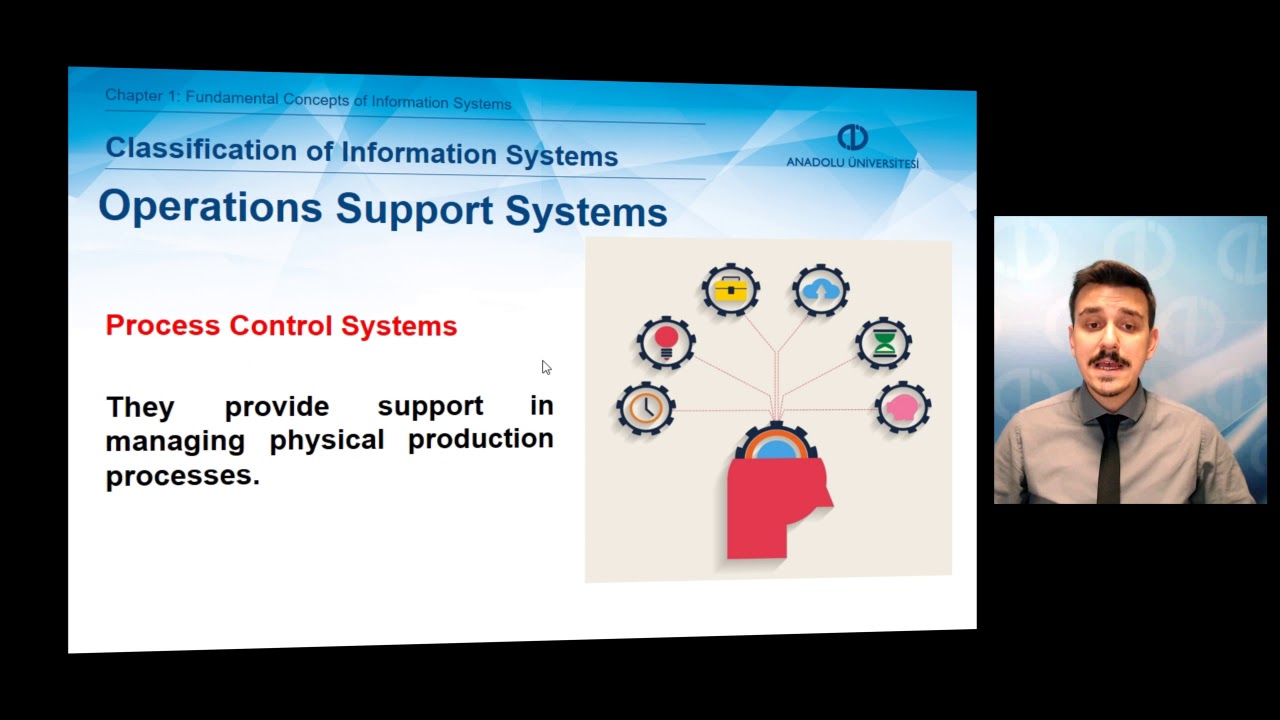 Chapter 1: Fundamental Concepts of Information Systems

Classification of Information Systems

ANADOLU ÜNİVERSİTESİ

Operations Support Systems

Process Control Systems

They provide support in managing physical production processes.